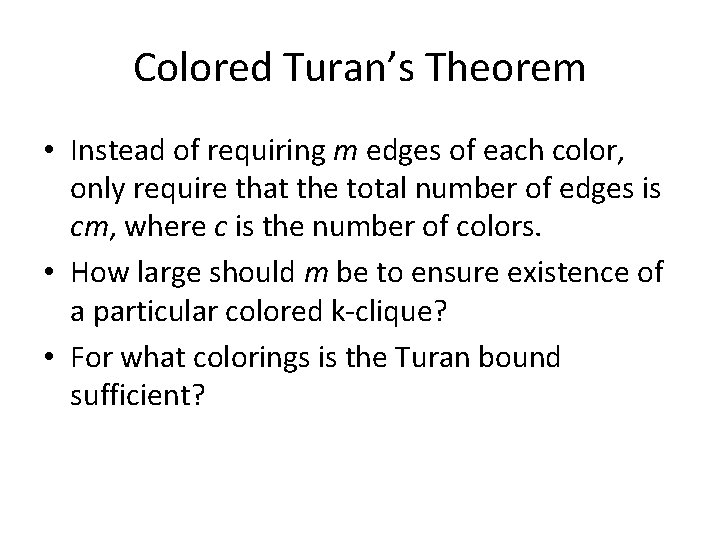 Colored Turan's Theorem

• Instead of requiring $m$ edges of each color, only require that the total number of edges is $cm$, where $c$ is the number of colors.

• How large should $m$ be to ensure existence of a particular colored k-clique?

• For what colorings is the Turan bound sufficient?